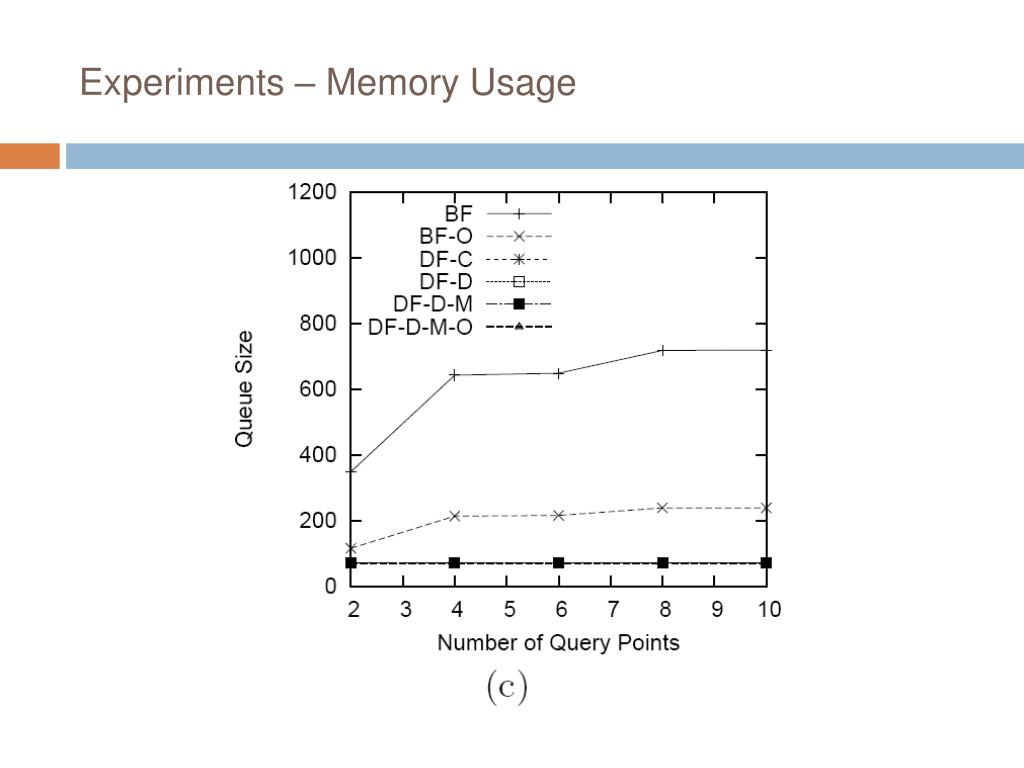 Experiments – Memory Usage

1200
1000
800
600
400
200
0

Queue Size

BF
BF-O
DF-C
DF-D
DF-D-M
DF-D-M-O

2 3 4 5 6 7 8 9 10

Number of Query Points

(c)